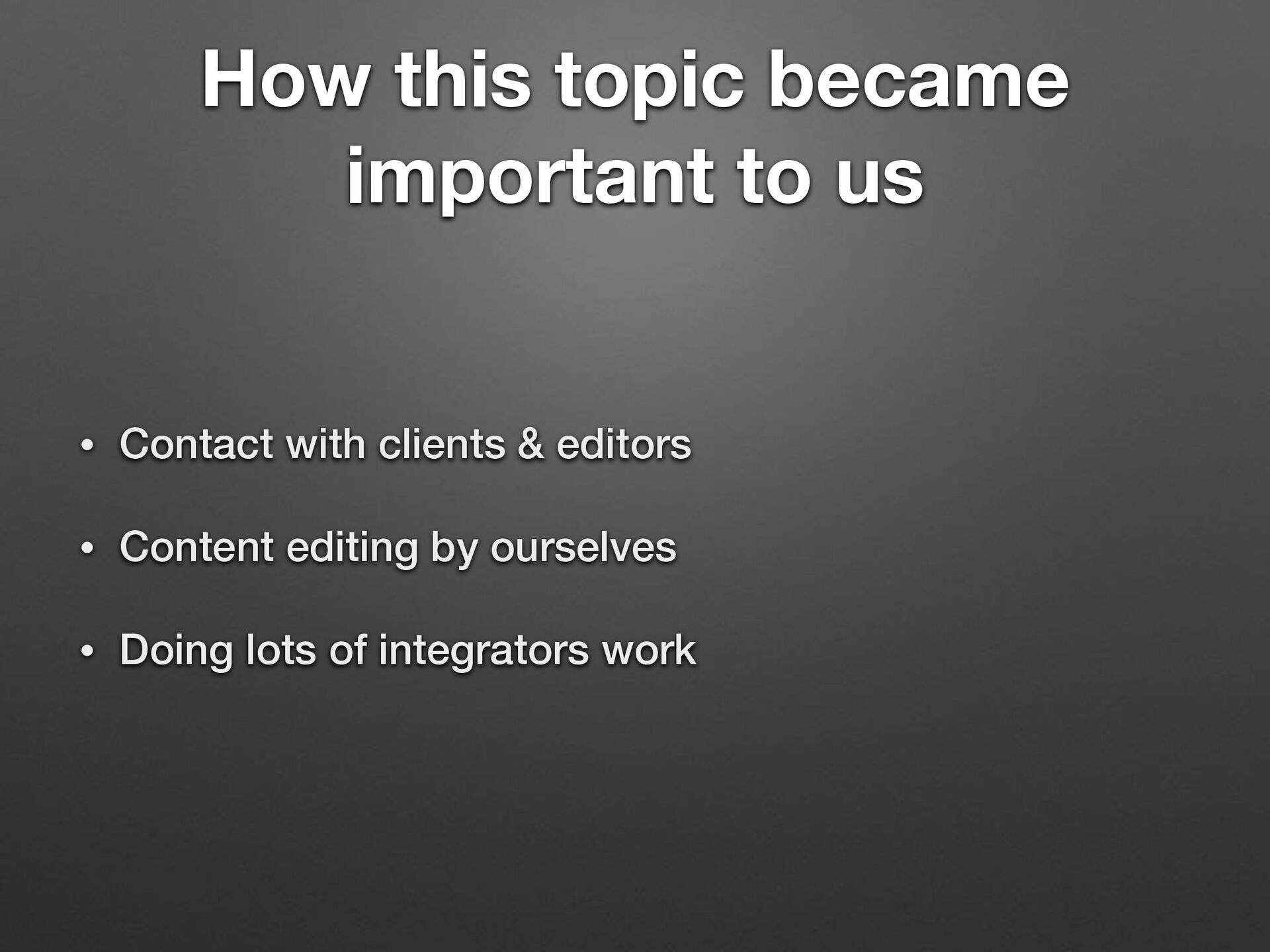 How this topic became important to us

• Contact with clients & editors

• Content editing by ourselves

• Doing lots of integrators work